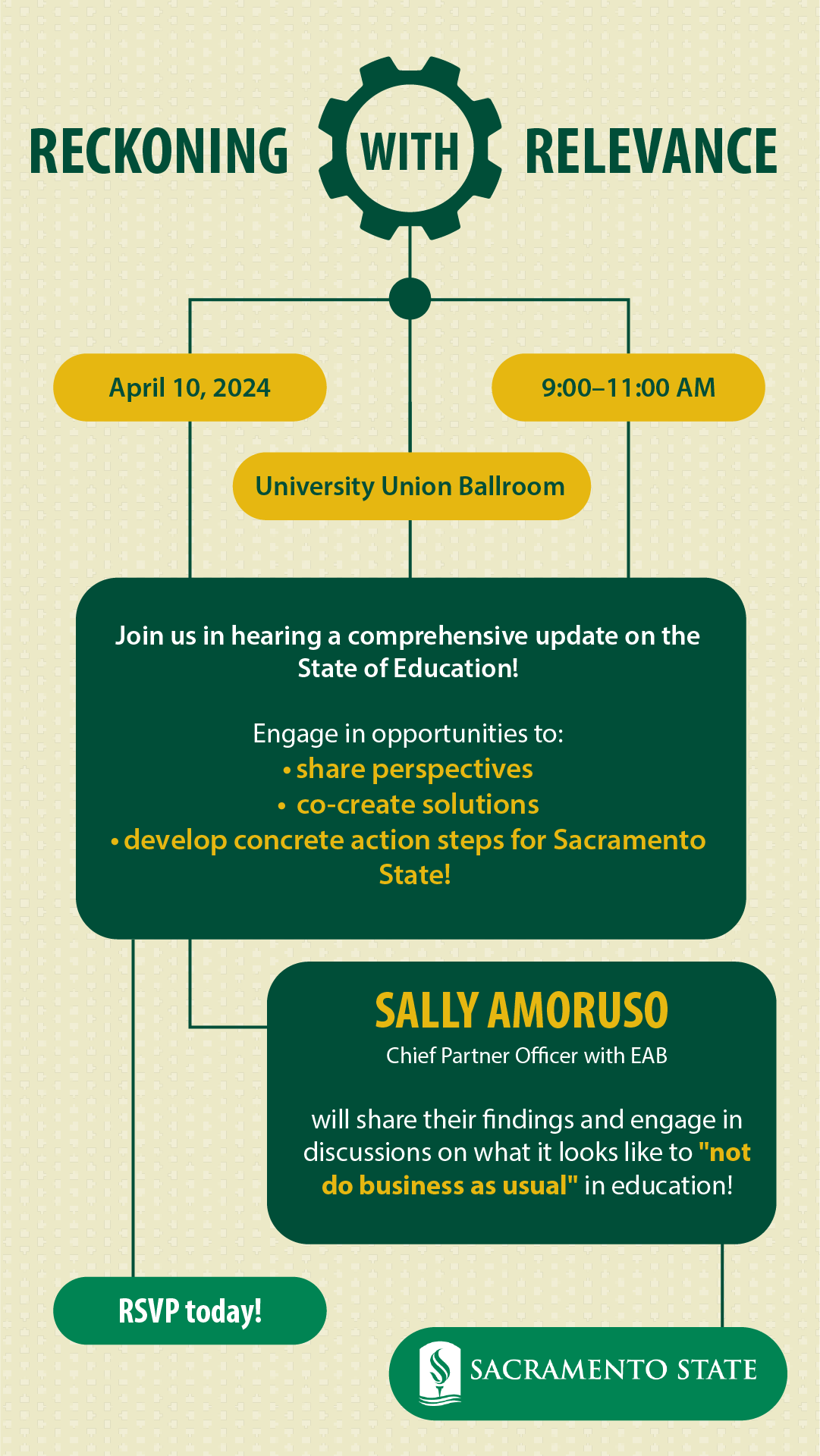 RECKONING WITH RELEVANCE

April 10, 2024

9:00–11:00 AM

University Union Ballroom

Join us in hearing a comprehensive update on the State of Education!

Engage in opportunities to:
• share perspectives
• co-create solutions
• develop concrete action steps for Sacramento State!

SALLY AMORUSO
Chief Partner Officer with EAB

will share their findings and engage in discussions on what it looks like to "not do business as usual" in education!

RSVP today!

SACRAMENTO STATE